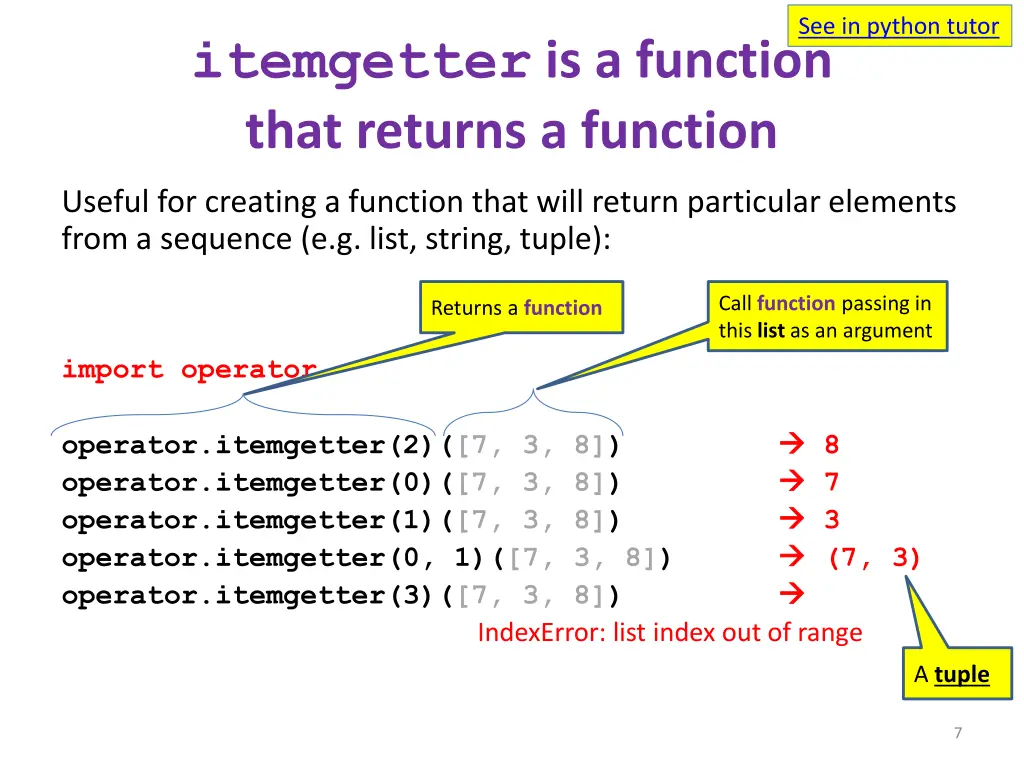 See in python tutor

itemgetter is a function that returns a function

Useful for creating a function that will return particular elements from a sequence (e.g. list, string, tuple):

Returns a function

Call function passing in this list as an argument

import operator

operator.itemgetter(2)([7, 3, 8]) → 8
operator.itemgetter(0)([7, 3, 8]) → 7
operator.itemgetter(1)([7, 3, 8]) → 3
operator.itemgetter(0, 1)([7, 3, 8]) → (7, 3)
operator.itemgetter(3)([7, 3, 8]) →
IndexError: list index out of range

A tuple

7